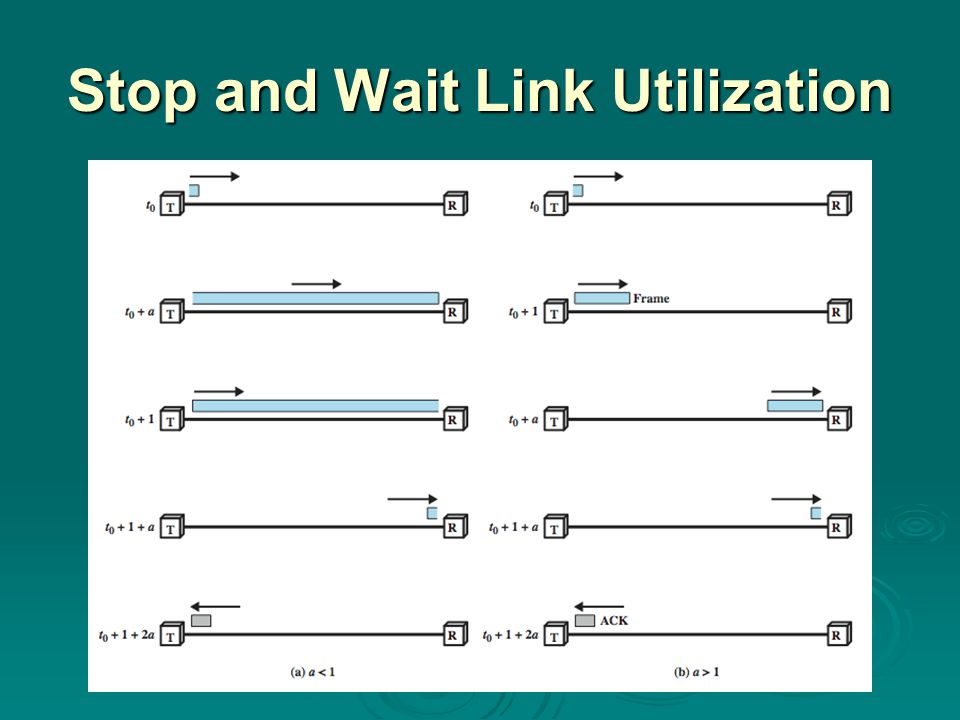 Stop and Wait Link Utilization

$t_0$ T R

$t_0 + a$ T R

$t_0 + 1$ T R

$t_0 + 1 + a$ T R

$t_0 + 1 + 2a$ T R

(a) $a < 1$

$t_0$ T R

$t_0 + 1$ T Frame R

$t_0 + a$ T R

$t_0 + 1 + a$ T R

$t_0 + 1 + 2a$ T ACK R

(b) $a > 1$